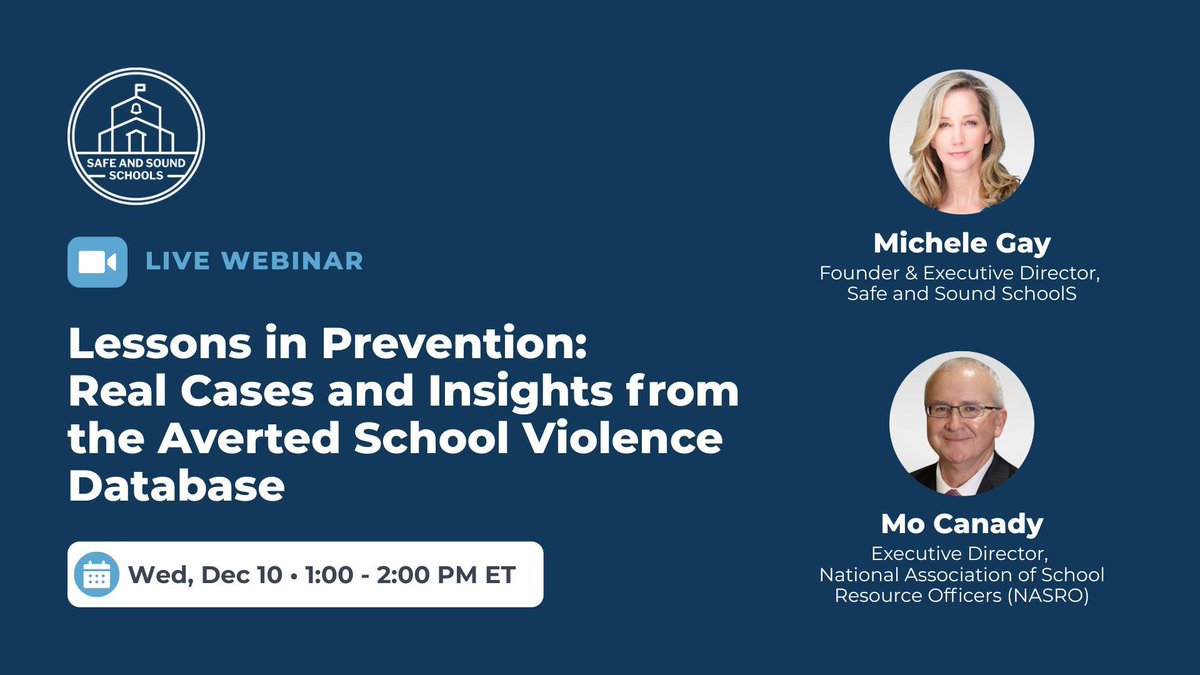 SAFE AND SOUND SCHOOLS

LIVE WEBINAR

Lessons in Prevention: Real Cases and Insights from the Averted School Violence Database

Wed, Dec 10 • 1:00 - 2:00 PM ET

Michele Gay
Founder & Executive Director, Safe and Sound SchoolS

Mo Canady
Executive Director, National Association of School Resource Officers (NASRO)